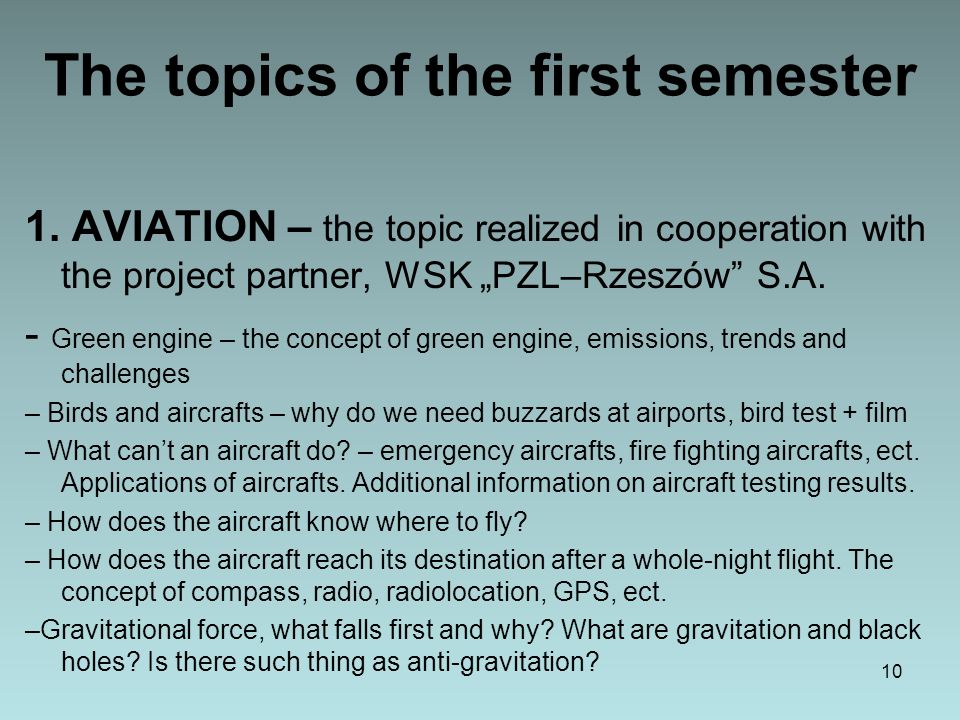 The topics of the first semester

1. AVIATION – the topic realized in cooperation with the project partner, WSK „PZL–Rzeszów” S.A.

- Green engine – the concept of green engine, emissions, trends and challenges

– Birds and aircrafts – why do we need buzzards at airports, bird test + film

– What can’t an aircraft do? – emergency aircrafts, fire fighting aircrafts, ect. Applications of aircrafts. Additional information on aircraft testing results.

– How does the aircraft know where to fly?

– How does the aircraft reach its destination after a whole-night flight. The concept of compass, radio, radiolocation, GPS, ect.

–Gravitational force, what falls first and why? What are gravitation and black holes? Is there such thing as anti-gravitation?

10